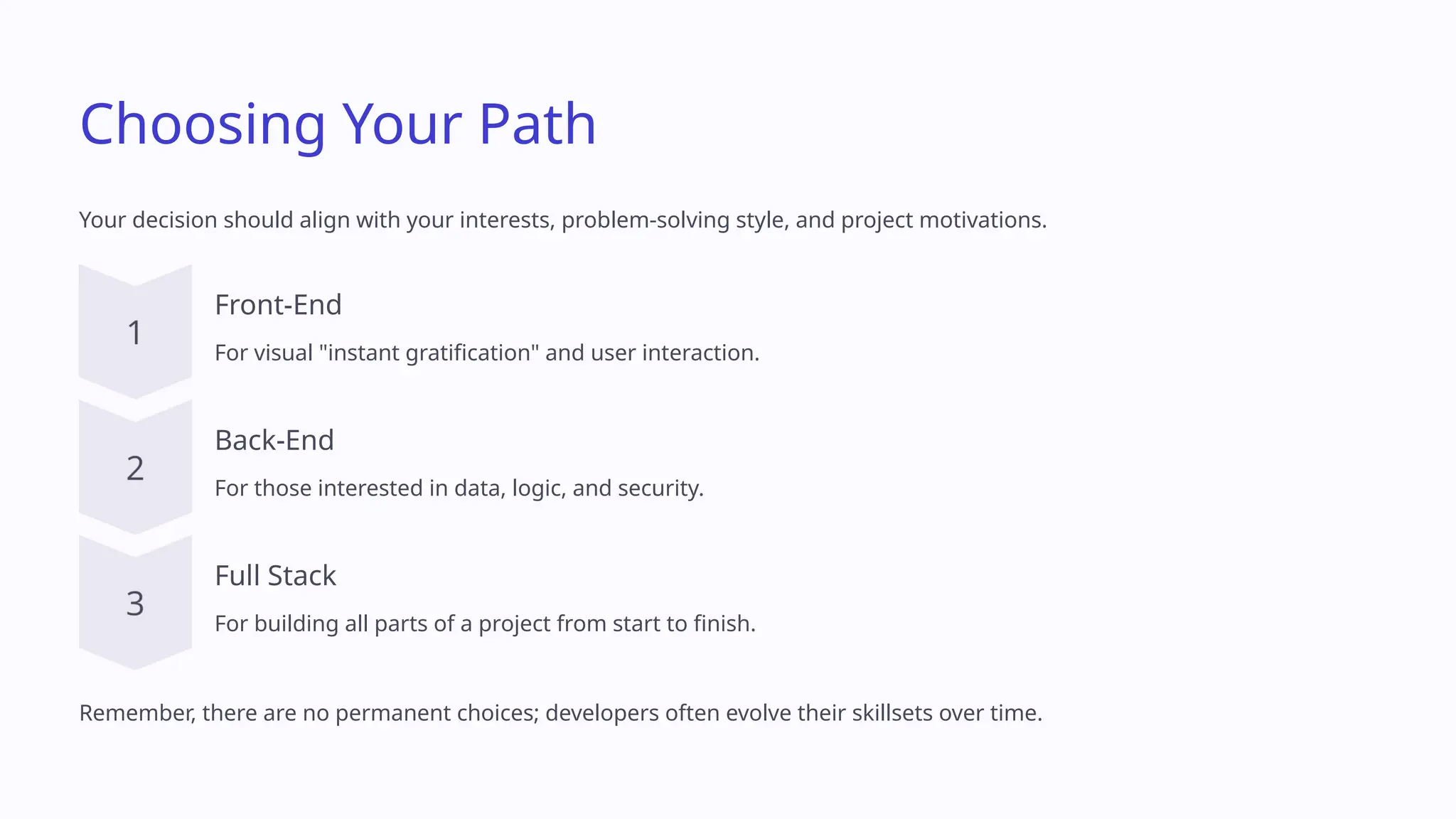 Choosing Your Path

Your decision should align with your interests, problem-solving style, and project motivations.

1

Front-End

For visual "instant gratification" and user interaction.

2

Back-End

For those interested in data, logic, and security.

3

Full Stack

For building all parts of a project from start to finish.

Remember, there are no permanent choices; developers often evolve their skillsets over time.